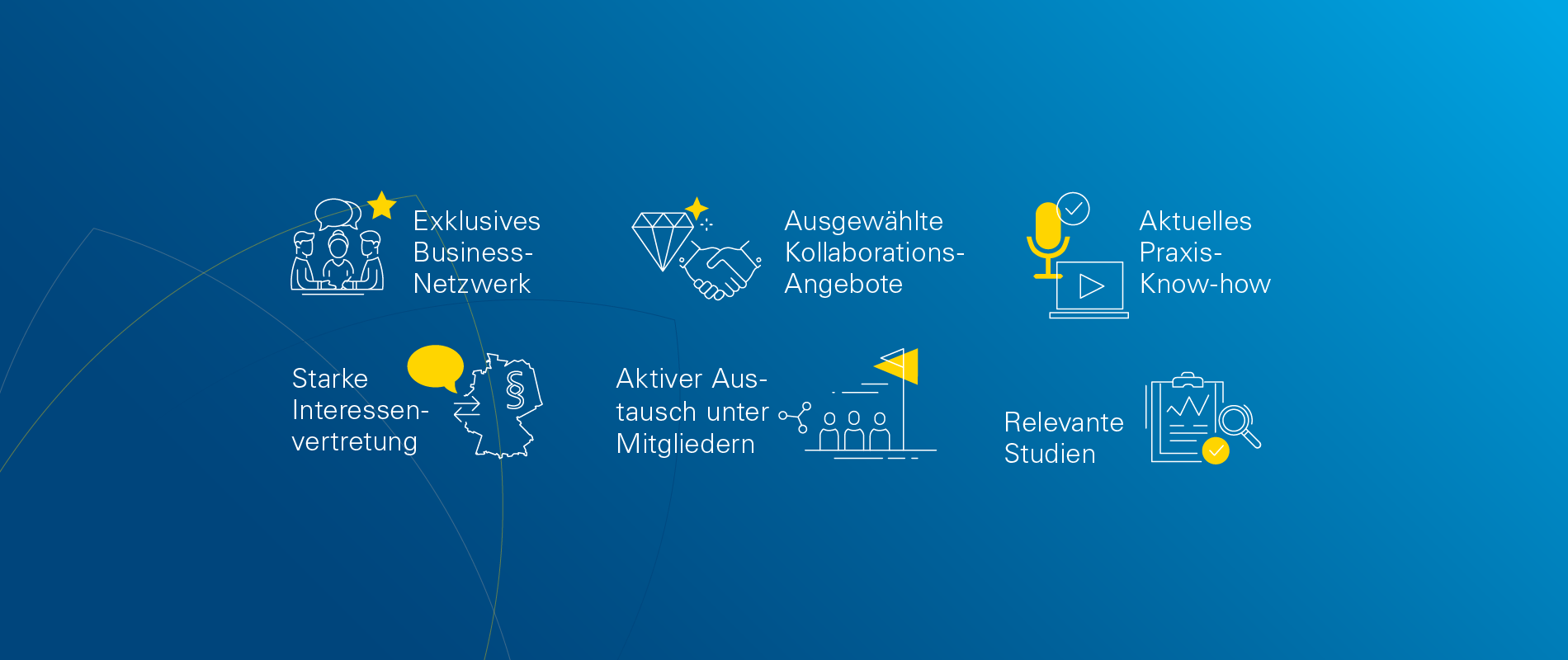 Exklusives Business-Netzwerk

Ausgewählte Kollaborations-Angebote

Aktuelles Praxis-Know-how

Starke Interessenvertretung

§

Aktiver Austausch unter Mitgliedern

Relevante Studien